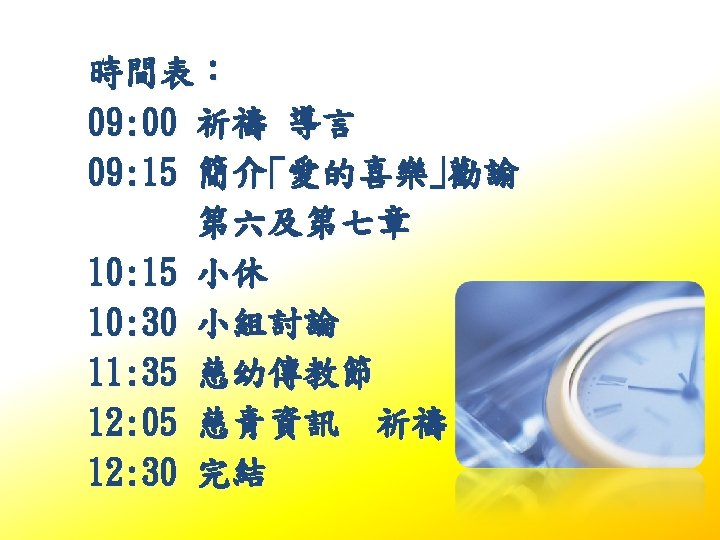 時間表：
09:00 祈禱 導言
09:15 簡介「愛的喜樂」勸諭
第六及第七章
10:15 小休
10:30 小組討論
11:35 慈幼傳教節
12:05 慈青資訊 祈禱
12:30 完結